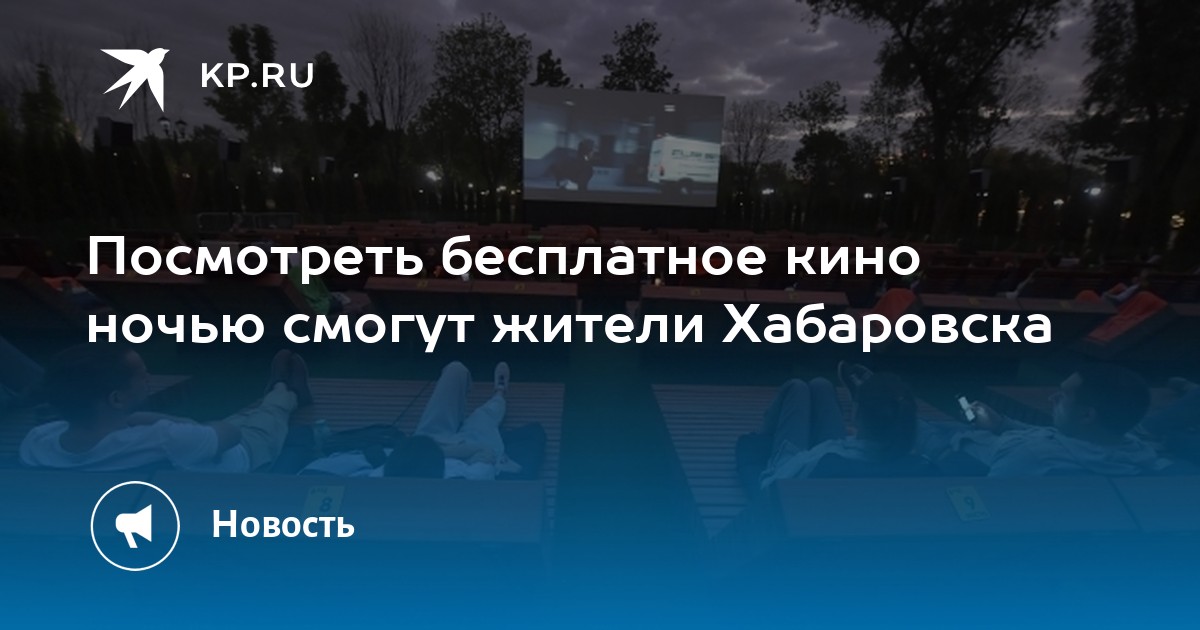 KP.RU

Посмотреть бесплатное кино ночью смогут жители Хабаровска

Новость